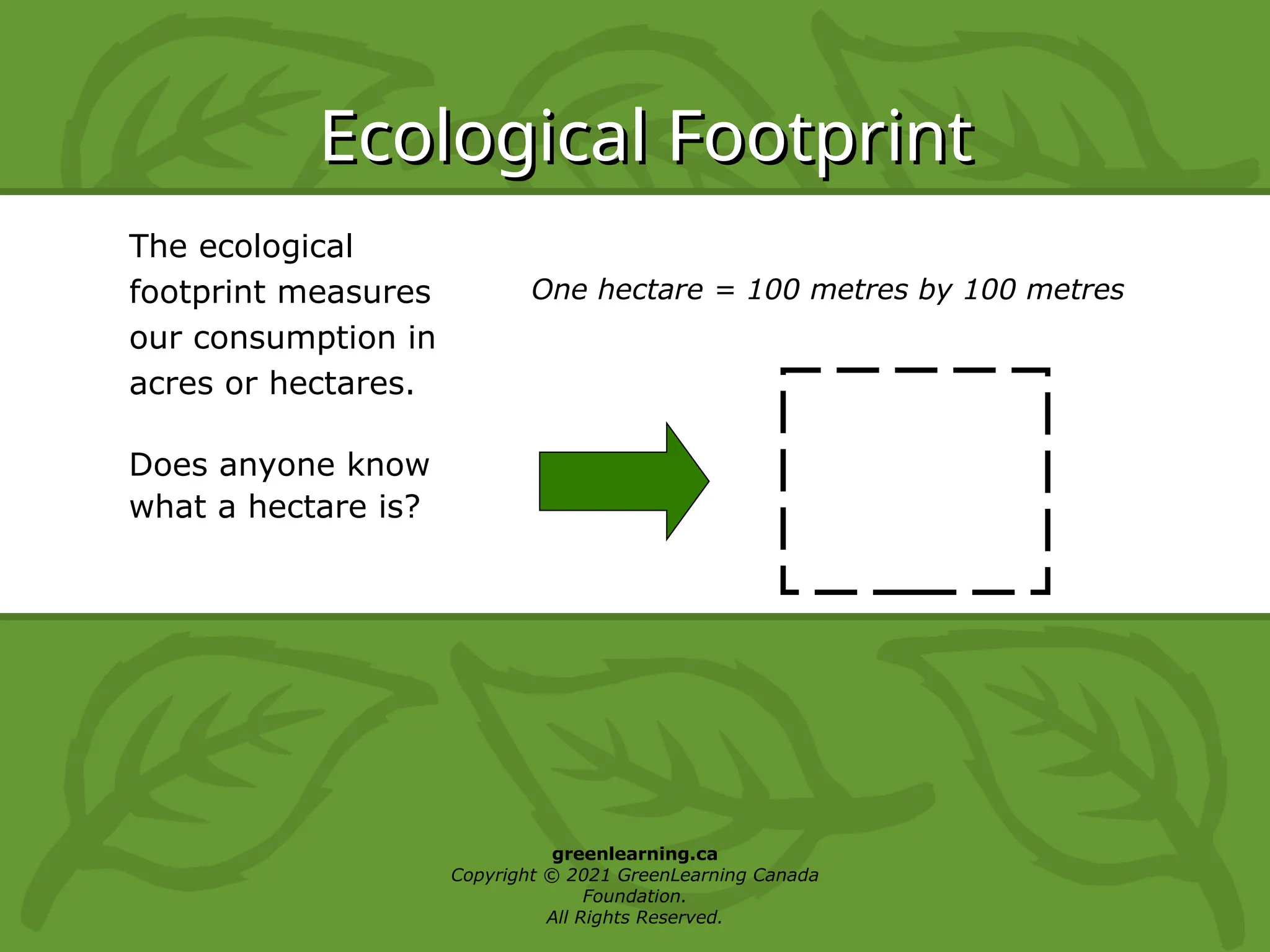 Ecological Footprint

The ecological footprint measures our consumption in acres or hectares.

Does anyone know what a hectare is?

One hectare = 100 metres by 100 metres

greenlearning.ca
Copyright © 2021 GreenLearning Canada Foundation.
All Rights Reserved.